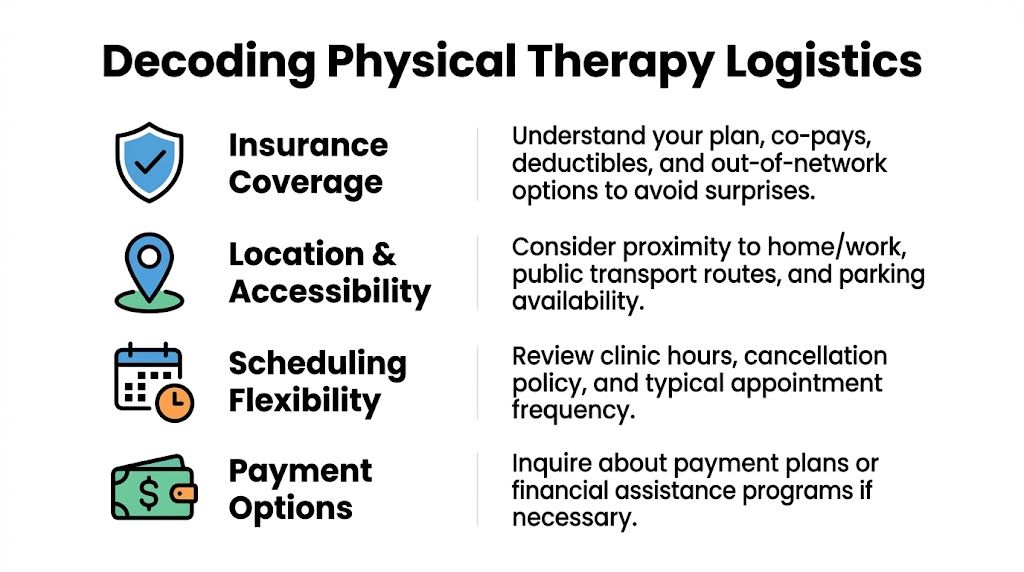 Decoding Physical Therapy Logistics

Insurance Coverage

Understand your plan, co-pays, deductibles, and out-of-network options to avoid surprises.

Location & Accessibility

Consider proximity to home/work, public transport routes, and parking availability.

Scheduling Flexibility

Review clinic hours, cancellation policy, and typical appointment frequency.

Payment Options

Inquire about payment plans or financial assistance programs if necessary.